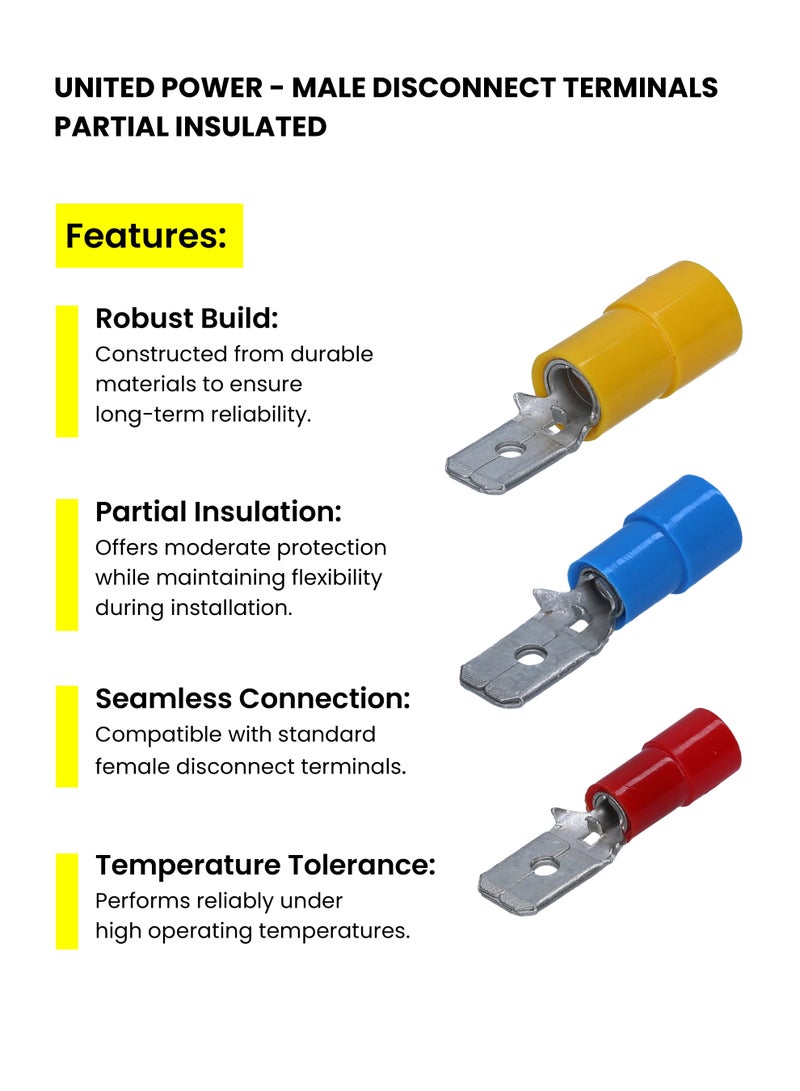 UNITED POWER - MALE DISCONNECT TERMINALS PARTIAL INSULATED

Features:

Robust Build:
Constructed from durable materials to ensure long-term reliability.

Partial Insulation:
Offers moderate protection while maintaining flexibility during installation.

Seamless Connection:
Compatible with standard female disconnect terminals.

Temperature Tolerance:
Performs reliably under high operating temperatures.